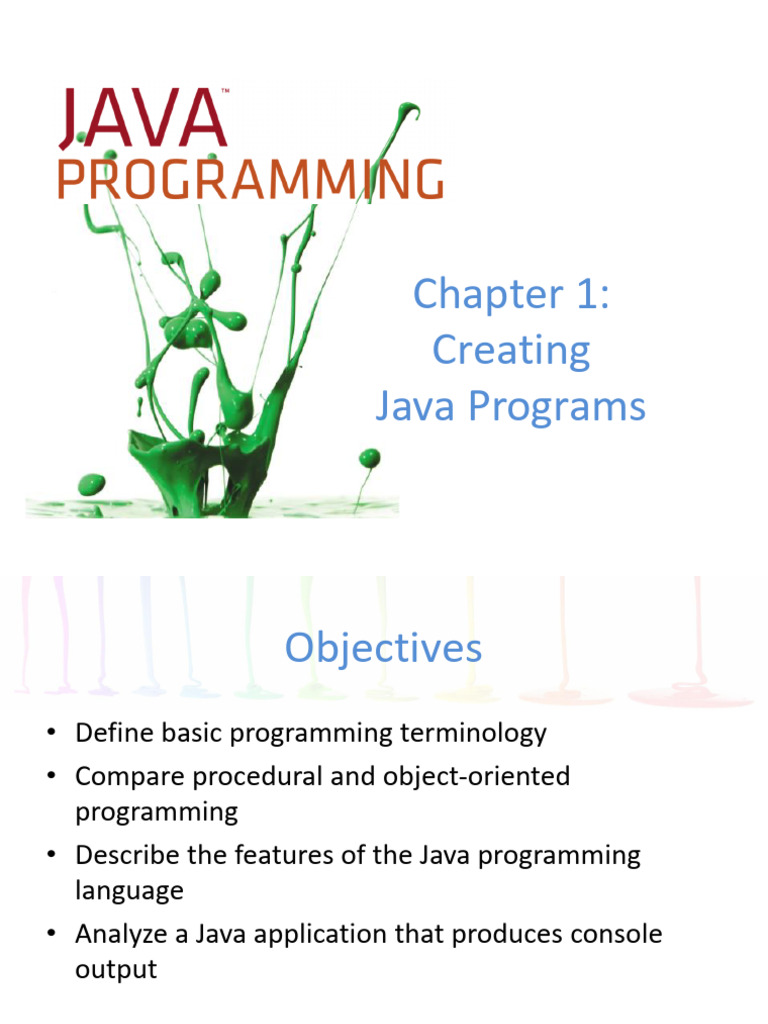 JAVA™
PROGRAMMING

Chapter 1: Creating Java Programs

Objectives

• Define basic programming terminology
• Compare procedural and object-oriented programming
• Describe the features of the Java programming language
• Analyze a Java application that produces console output